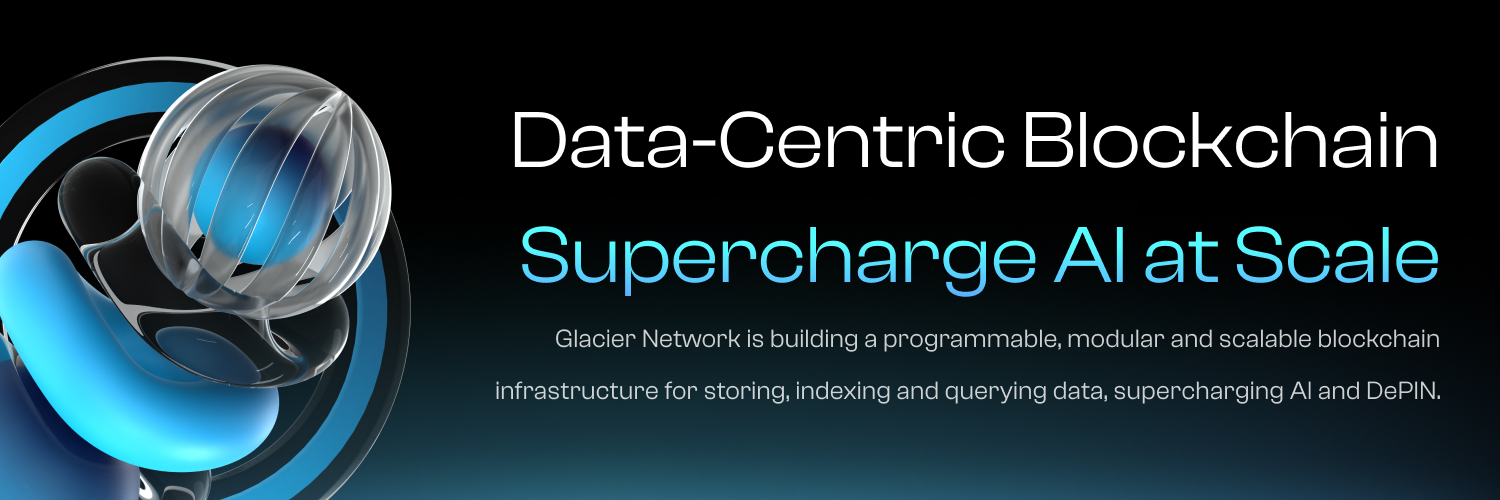 Data-Centric Blockchain

Supercharge AI at Scale

Glacier Network is building a programmable, modular and scalable blockchain infrastructure for storing, indexing and querying data, supercharging AI and DePIN.